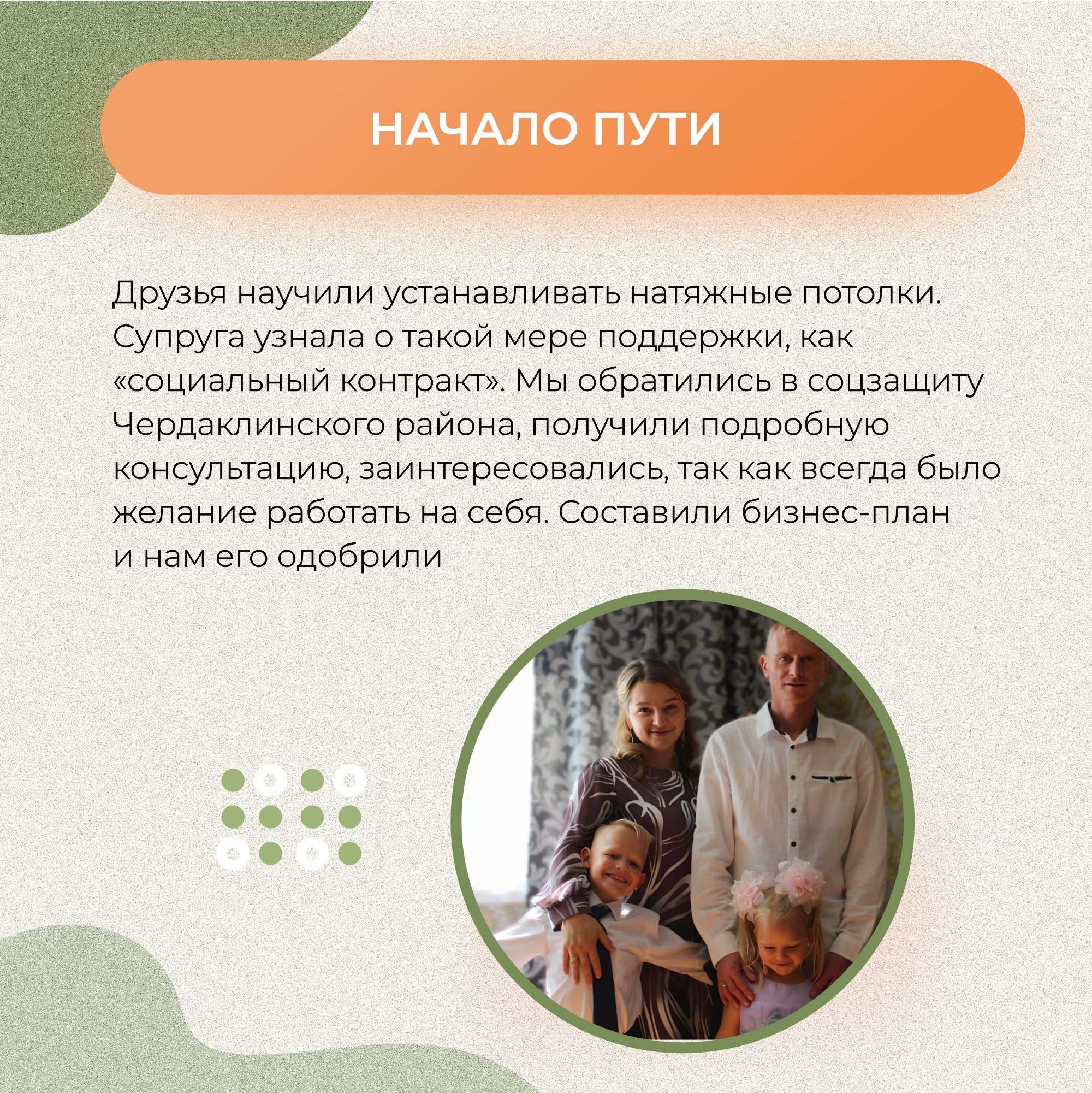 НАЧАЛО ПУТИ

Друзья научили устанавливать натяжные потолки. Супруга узнала о такой мере поддержки, как «социальный контракт». Мы обратились в соцзащиту Чердаклинского района, получили подробную консультацию, заинтересовались, так как всегда было желание работать на себя. Составили бизнес-план и нам его одобрили